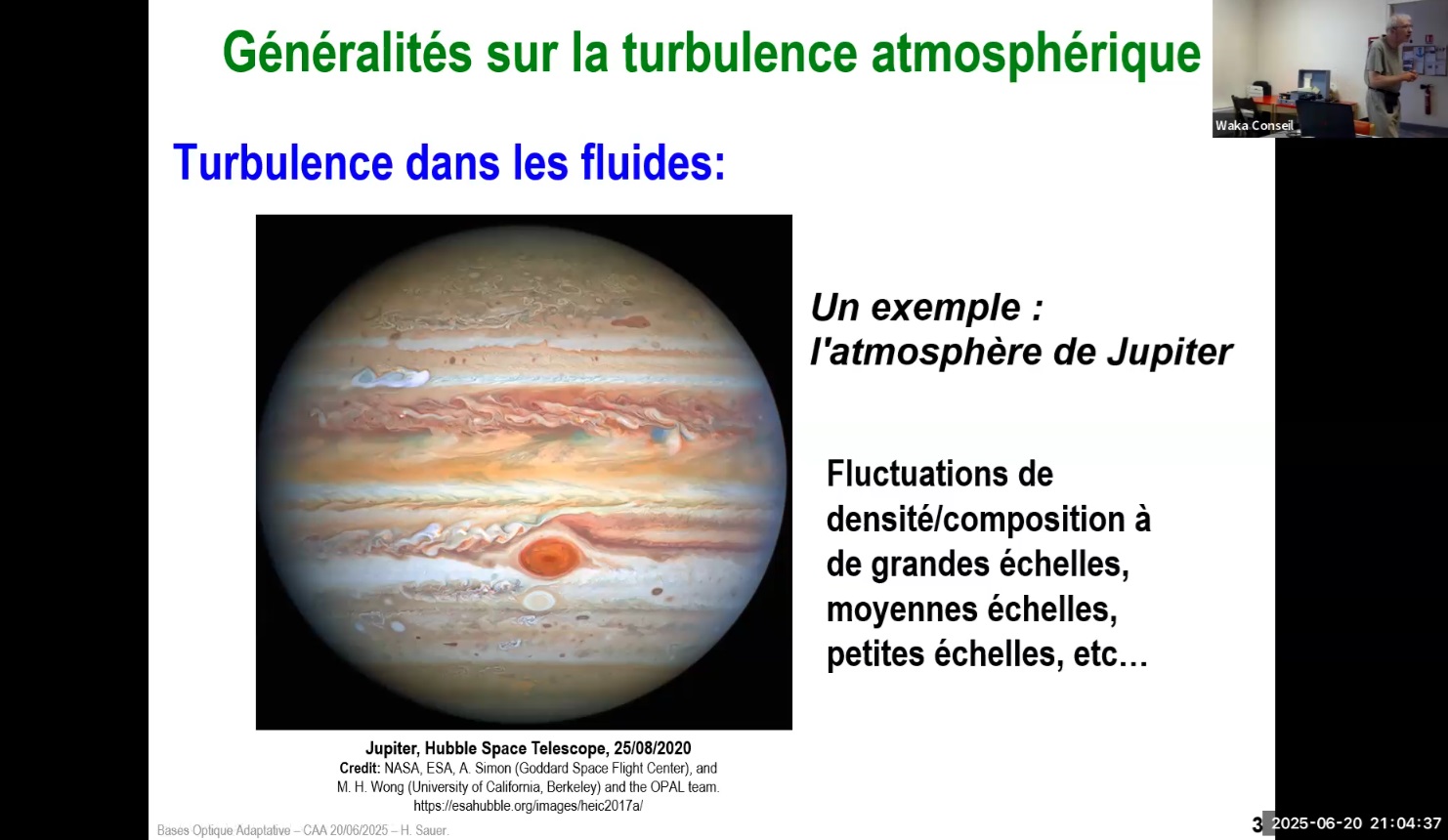 Généralités sur la turbulence atmosphérique

Waka Conseil

Turbulence dans les fluides:

Un exemple : l'atmosphère de Jupiter

Fluctuations de densité/composition à de grandes échelles, moyennes échelles, petites échelles, etc…

Jupiter, Hubble Space Telescope, 25/08/2020
Credit: NASA, ESA, A. Simon (Goddard Space Flight Center), and M. H. Wong (University of California, Berkeley) and the OPAL team.
https://esahubble.org/images/heic2017a/

Bases Optique Adaptative – CAA 20/06/2025 – H. Sauer.

3

2025-06-20 21:04:37